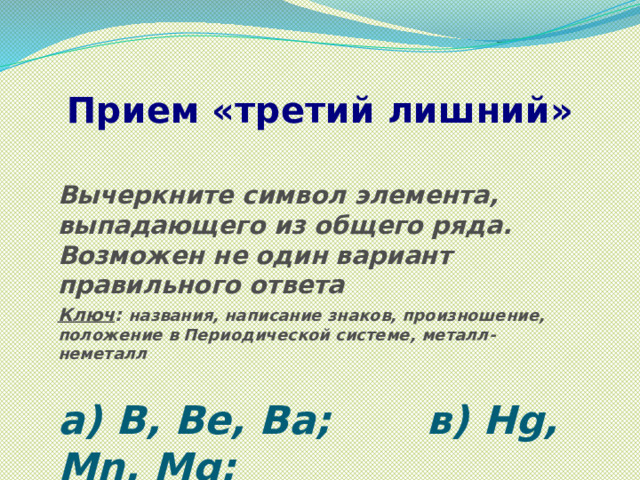 Прием «третий лишний»

Вычеркните символ элемента, выпадающего из общего ряда. Возможен не один вариант правильного ответа

Ключ: названия, написание знаков, произношение, положение в Периодической системе, металл-неметалл

а) B, Be, Ba; в) Hg, Mn, Mg;